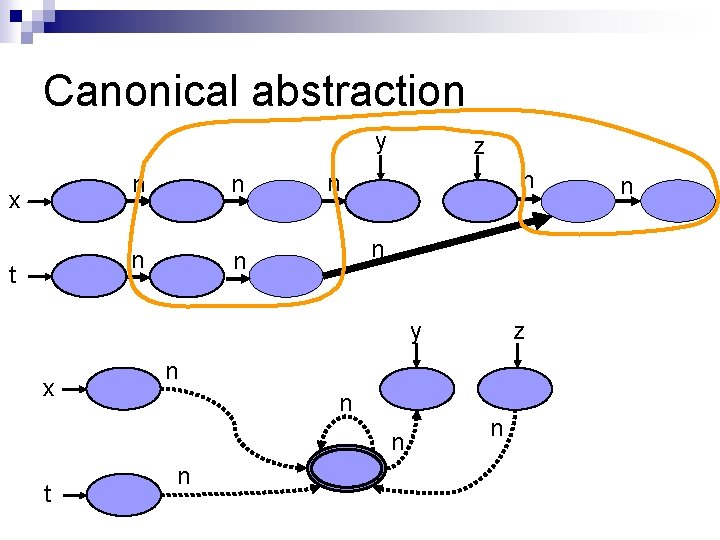 Canonical abstraction

y z
x n n n n n
t n n n

y z
x n
n
n n
t n